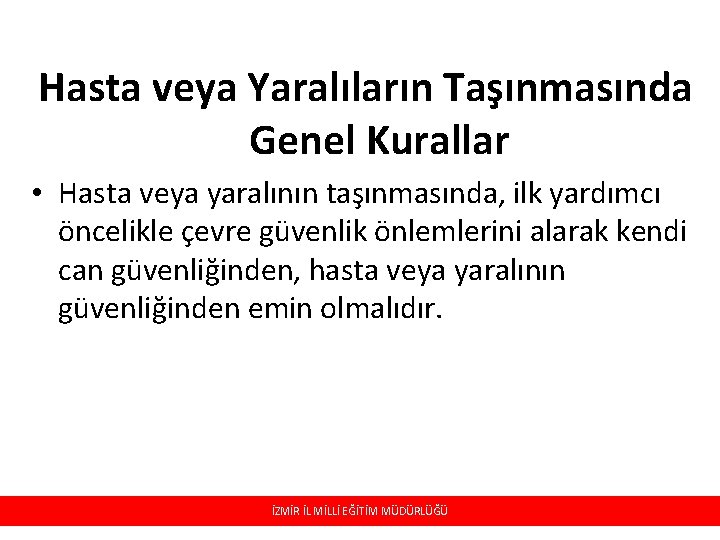 Hasta veya Yaralıların Taşınmasında Genel Kurallar

• Hasta veya yaralının taşınmasında, ilk yardımcı öncelikle çevre güvenlik önlemlerini alarak kendi can güvenliğinden, hasta veya yaralının güvenliğinden emin olmalıdır.

İZMİR İL MİLLİ EĞİTİM MÜDÜRLÜĞÜ